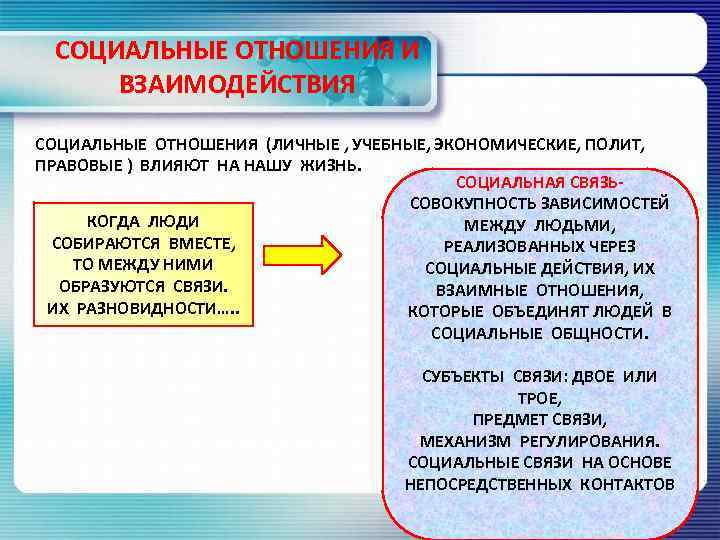 СОЦИАЛЬНЫЕ ОТНОШЕНИЯ И ВЗАИМОДЕЙСТВИЯ

СОЦИАЛЬНЫЕ ОТНОШЕНИЯ (ЛИЧНЫЕ , УЧЕБНЫЕ, ЭКОНОМИЧЕСКИЕ, ПОЛИТ, ПРАВОВЫЕ ) ВЛИЯЮТ НА НАШУ ЖИЗНЬ.

КОГДА ЛЮДИ СОБИРАЮТСЯ ВМЕСТЕ, ТО МЕЖДУ НИМИ ОБРАЗУЮТСЯ СВЯЗИ. ИХ РАЗНОВИДНОСТИ…..

СОЦИАЛЬНАЯ СВЯЗЬ- СОВОКУПНОСТЬ ЗАВИСИМОСТЕЙ МЕЖДУ ЛЮДЬМИ, РЕАЛИЗОВАННЫХ ЧЕРЕЗ СОЦИАЛЬНЫЕ ДЕЙСТВИЯ, ИХ ВЗАИМНЫЕ ОТНОШЕНИЯ, КОТОРЫЕ ОБЪЕДИНЯТ ЛЮДЕЙ В СОЦИАЛЬНЫЕ ОБЩНОСТИ.

СУБЪЕКТЫ СВЯЗИ: ДВОЕ ИЛИ ТРОЕ,
ПРЕДМЕТ СВЯЗИ,
МЕХАНИЗМ РЕГУЛИРОВАНИЯ.
СОЦИАЛЬНЫЕ СВЯЗИ НА ОСНОВЕ НЕПОСРЕДСТВЕННЫХ КОНТАКТОВ